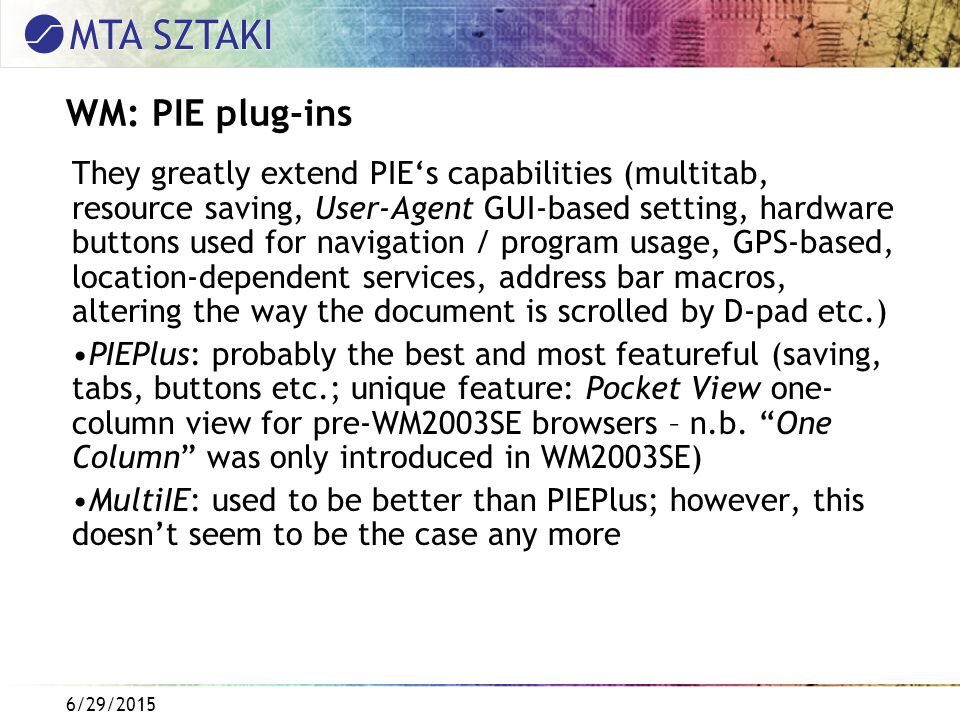 MTA SZTAKI

WM: PIE plug-ins

They greatly extend PIE‘s capabilities (multitab, resource saving, User-Agent GUI-based setting, hardware buttons used for navigation / program usage, GPS-based, location-dependent services, address bar macros, altering the way the document is scrolled by D-pad etc.)

•PIEPlus: probably the best and most featureful (saving, tabs, buttons etc.; unique feature: Pocket View one-column view for pre-WM2003SE browsers – n.b. “One Column” was only introduced in WM2003SE)

•MultiIE: used to be better than PIEPlus; however, this doesn’t seem to be the case any more

6/29/2015